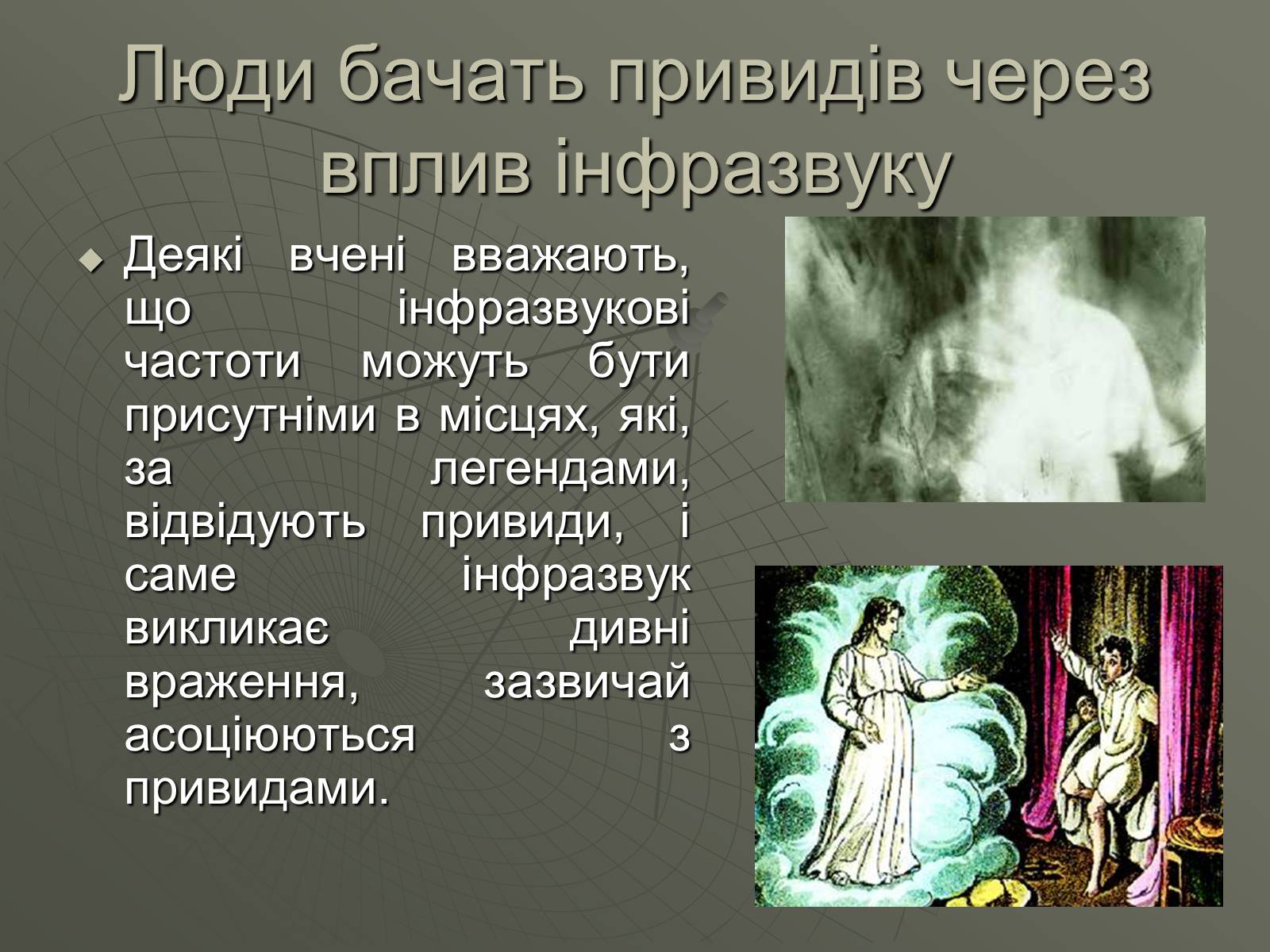 Люди бачать привидів через вплив інфразвуку

Деякі вчені вважають, що інфразвукові частоти можуть бути присутніми в місцях, які, за легендами, відвідують привиди, і саме інфразвук викликає дивні враження, зазвичай асоціюються з привидами.